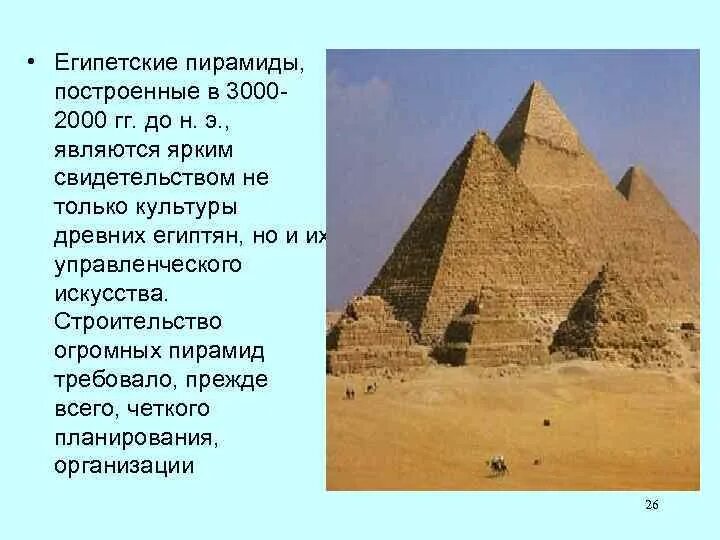 • Египетские пирамиды, построенные в 3000-2000 гг. до н. э., являются ярким свидетельством не только культуры древних египтян, но и их управленческого искусства. Строительство огромных пирамид требовало, прежде всего, четкого планирования, организации

26